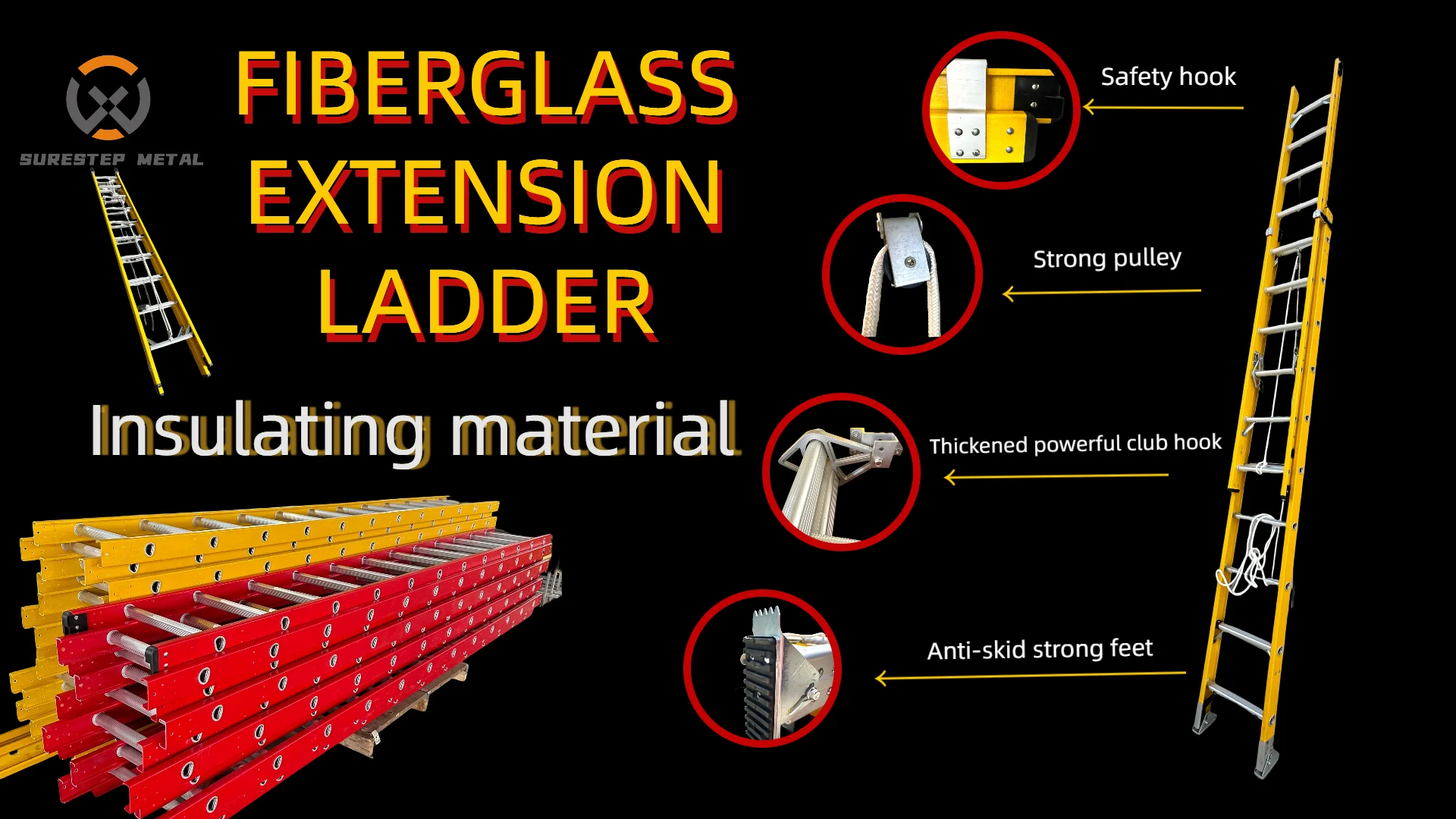 SURESTEP METAL

FIBERGLASS EXTENSION LADDER

Insulating material

Safety hook

Strong pulley

Thickened powerful club hook

Anti-skid strong feet